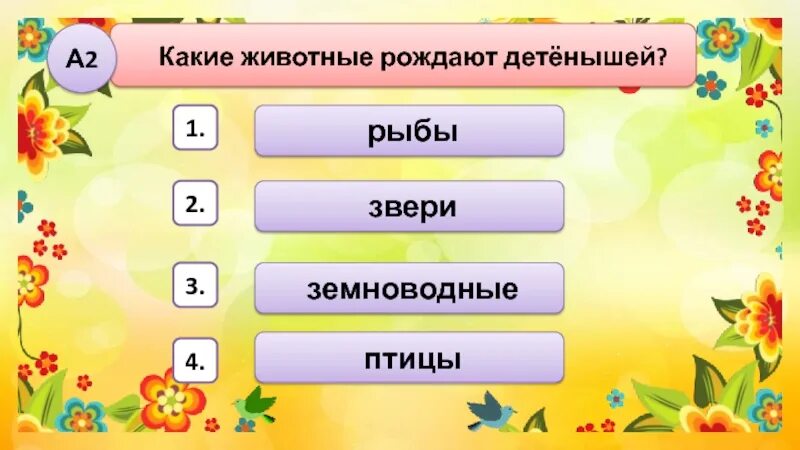 А2

Какие животные рождают детёнышей?

1. рыбы

2. звери

3. земноводные

4. птицы